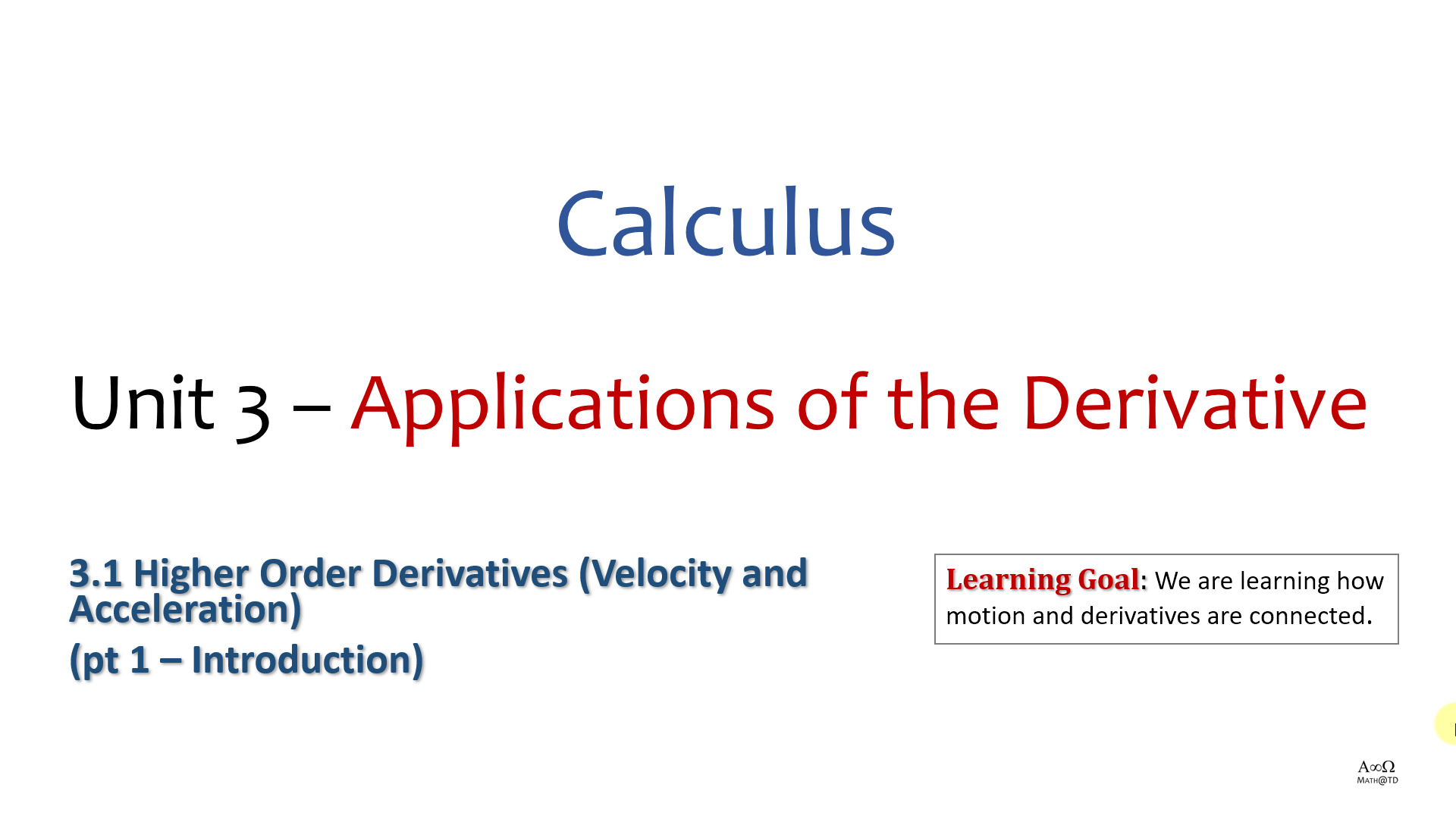 Calculus

Unit 3 – Applications of the Derivative

3.1 Higher Order Derivatives (Velocity and Acceleration)
(pt 1 – Introduction)

Learning Goal: We are learning how motion and derivatives are connected.

A∞Ω
MATH@TD